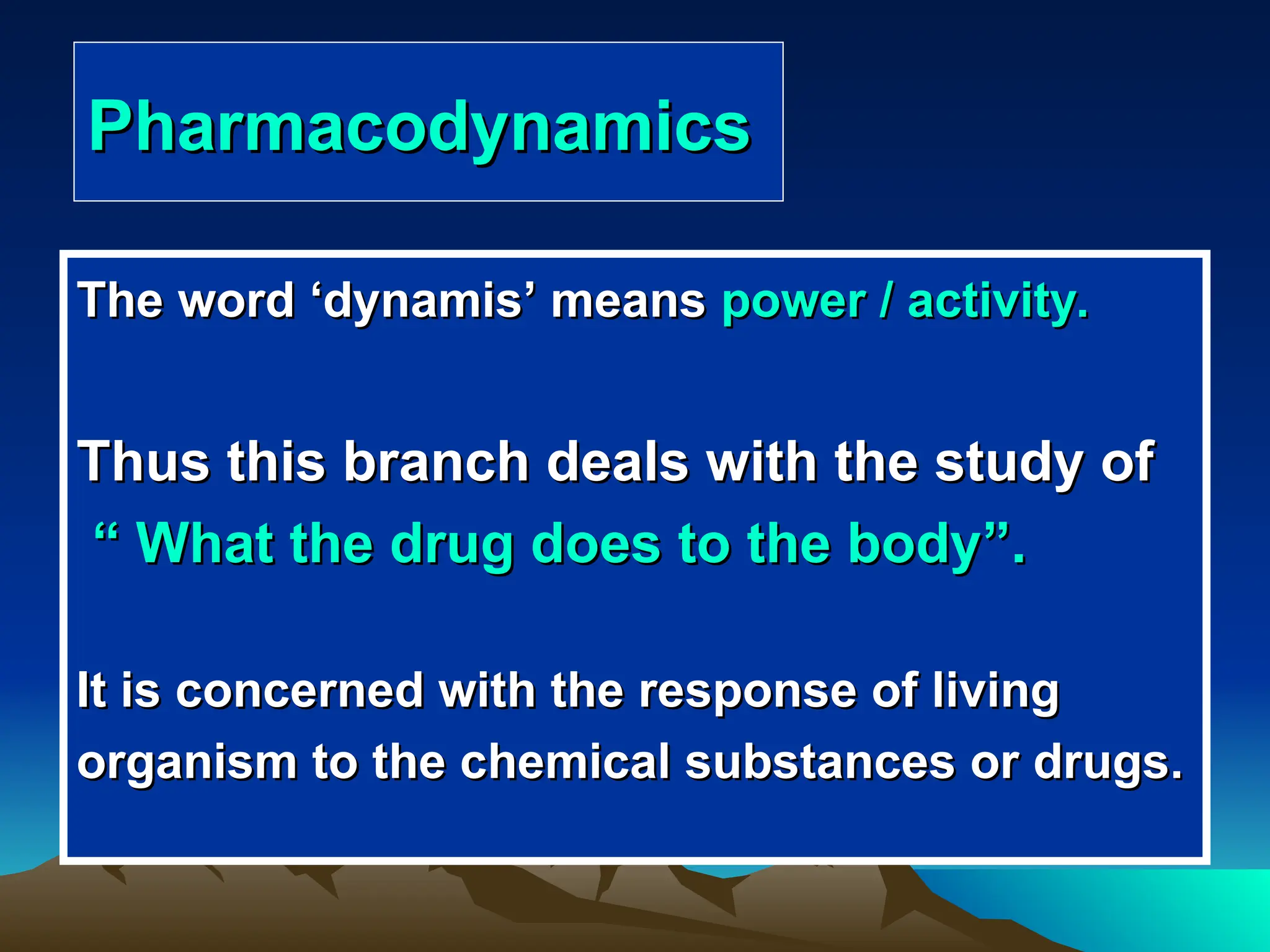 Pharmacodynamics

The word ‘dynamis’ means power / activity.

Thus this branch deals with the study of “ What the drug does to the body”.

It is concerned with the response of living organism to the chemical substances or drugs.